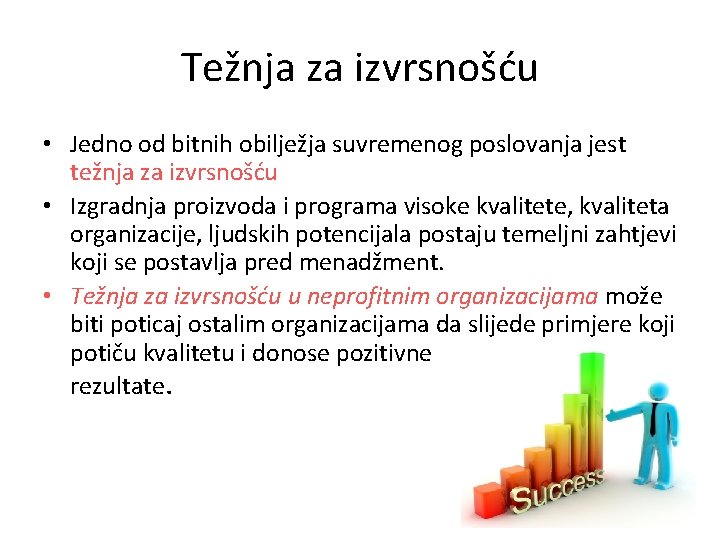 Težnja za izvrsnošću

• Jedno od bitnih obilježja suvremenog poslovanja jest težnja za izvrsnošću
• Izgradnja proizvoda i programa visoke kvalitete, kvaliteta organizacije, ljudskih potencijala postaju temeljni zahtjevi koji se postavlja pred menadžment.
• Težnja za izvrsnošću u neprofitnim organizacijama može biti poticaj ostalim organizacijama da slijede primjere koji potiču kvalitetu i donose pozitivne rezultate.

Success